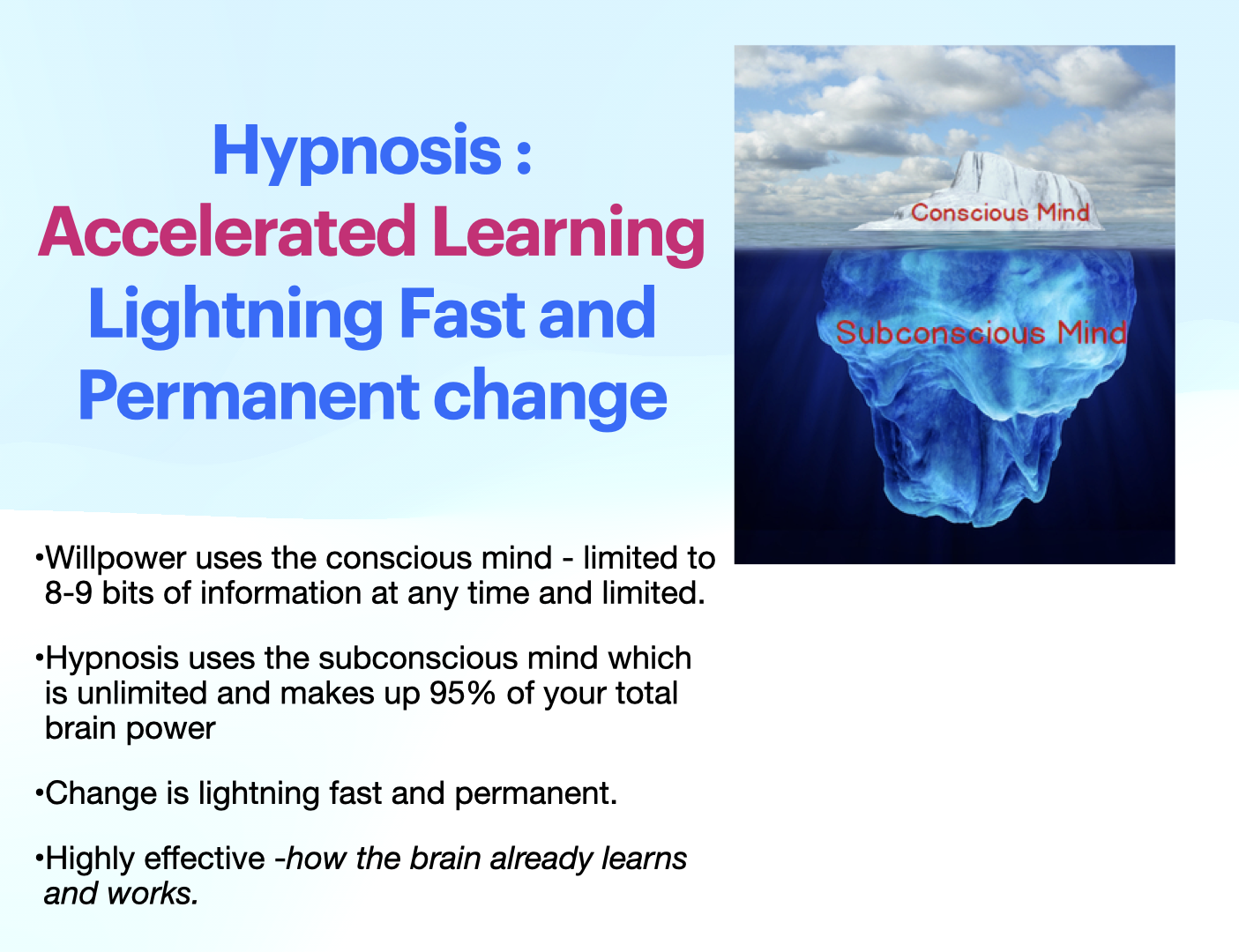 Hypnosis :
Accelerated Learning
Lightning Fast and
Permanent change

Conscious Mind

Subconscious Mind

•Willpower uses the conscious mind - limited to 8-9 bits of information at any time and limited.

•Hypnosis uses the subconscious mind which is unlimited and makes up 95% of your total brain power

•Change is lightning fast and permanent.

•Highly effective -how the brain already learns and works.